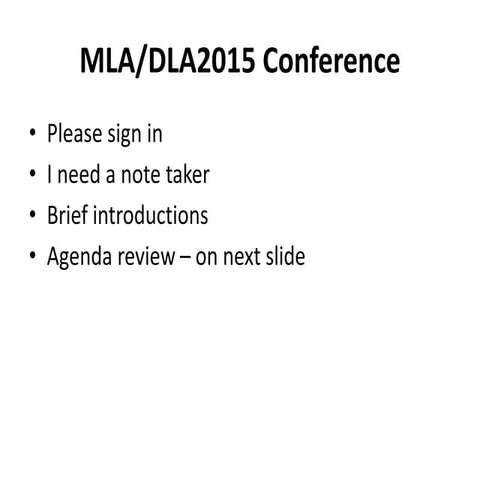 MLA/DLA2015 Conference

• Please sign in
• I need a note taker
• Brief introductions
• Agenda review – on next slide